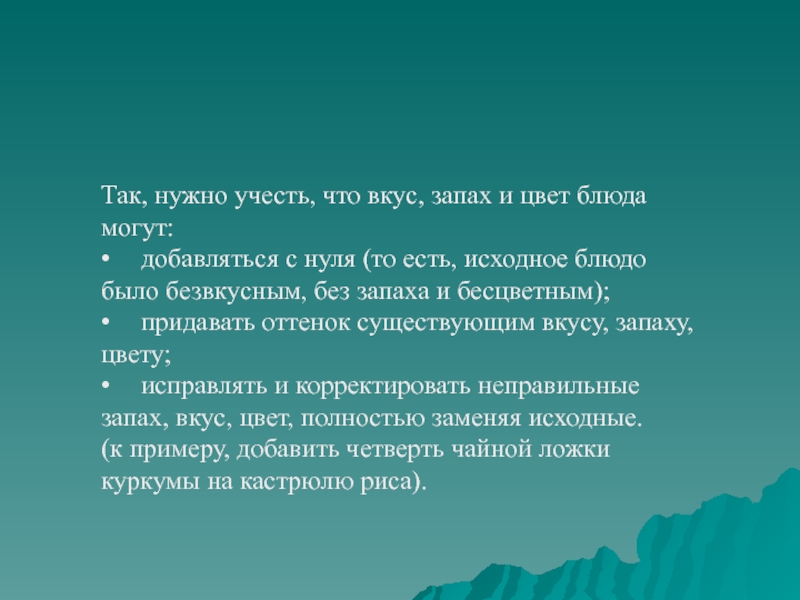 Так, нужно учесть, что вкус, запах и цвет блюда могут:
•	добавляться с нуля (то есть, исходное блюдо было безвкусным, без запаха и бесцветным);
•	придавать оттенок существующим вкусу, запаху, цвету;
•	исправлять и корректировать неправильные запах, вкус, цвет, полностью заменяя исходные.
(к примеру, добавить четверть чайной ложки куркумы на кастрюлю риса).